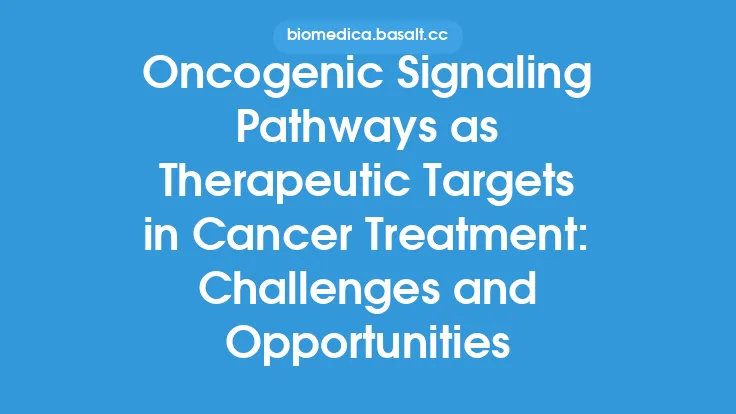 biomedica.basalt.cc

Oncogenic Signaling Pathways as Therapeutic Targets in Cancer Treatment: Challenges and Opportunities